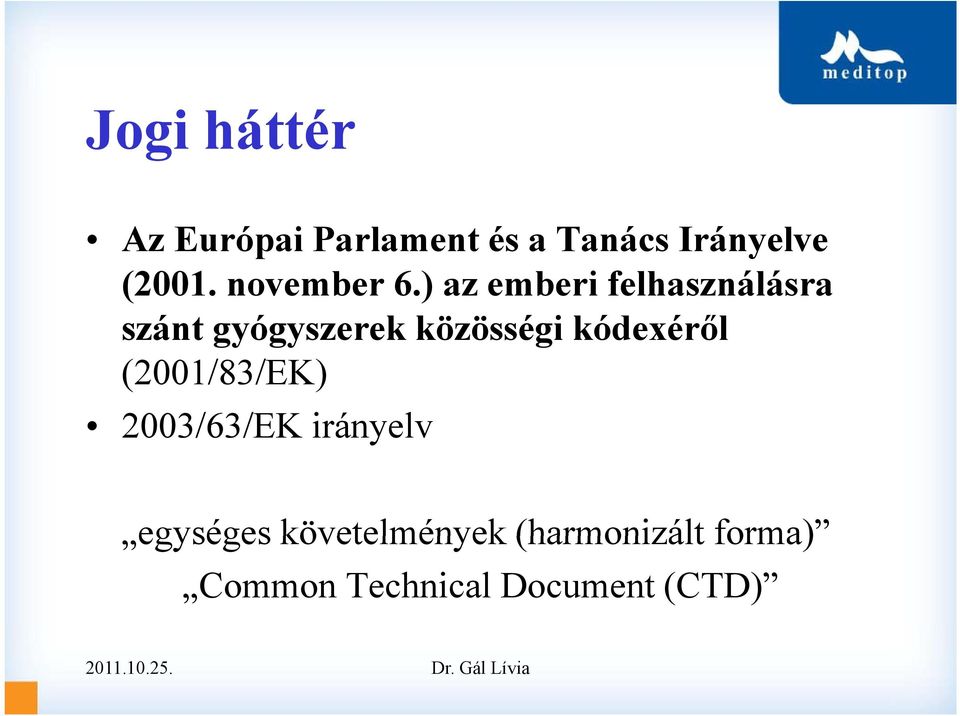 meditop

Jogi háttér

• Az Európai Parlament és a Tanács Irányelve (2001. november 6.) az emberi felhasználásra szánt gyógyszerek közösségi kódexéről (2001/83/EK)
• 2003/63/EK irányelv

„egységes követelmények (harmonizált forma)”
„Common Technical Document (CTD)”

2011.10.25.
Dr. Gál Lívia